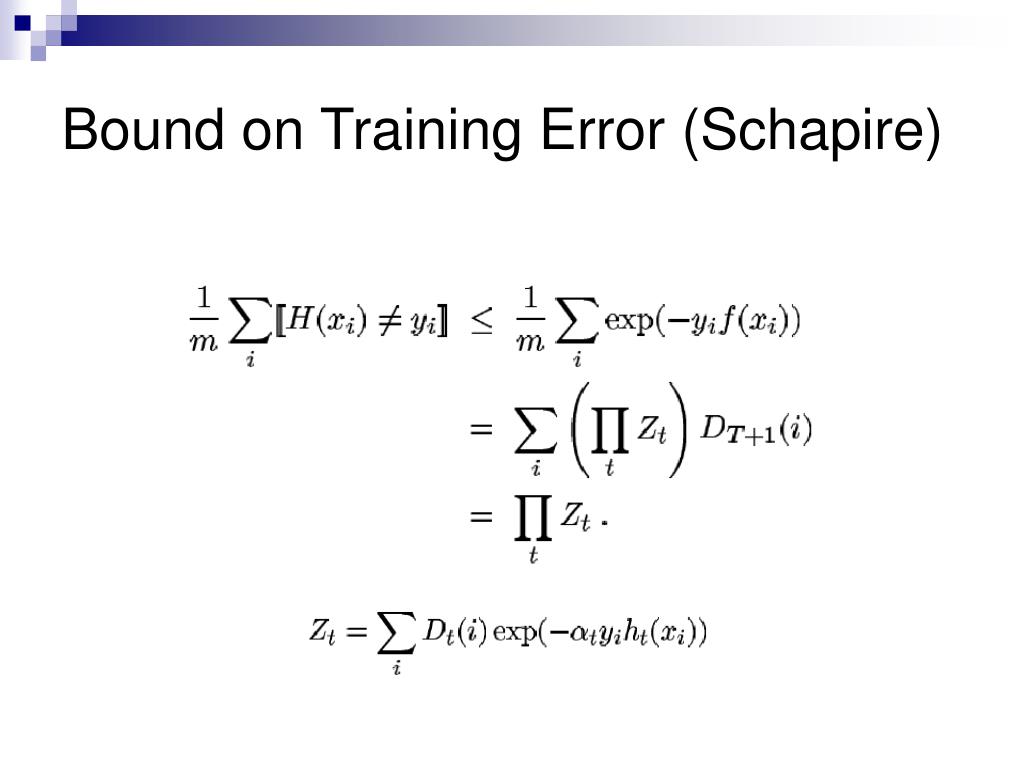 Bound on Training Error (Schapire)

$\frac{1}{m}\sum_i [\![H(x_i) \neq y_i]\!] \leq \frac{1}{m}\sum_i \exp(-y_i f(x_i))$

$= \sum_i \left(\prod_t Z_t\right) D_{T+1}(i)$

$= \prod_t Z_t .$

$Z_t = \sum_i D_t(i) \exp(-\alpha_t y_i h_t(x_i))$